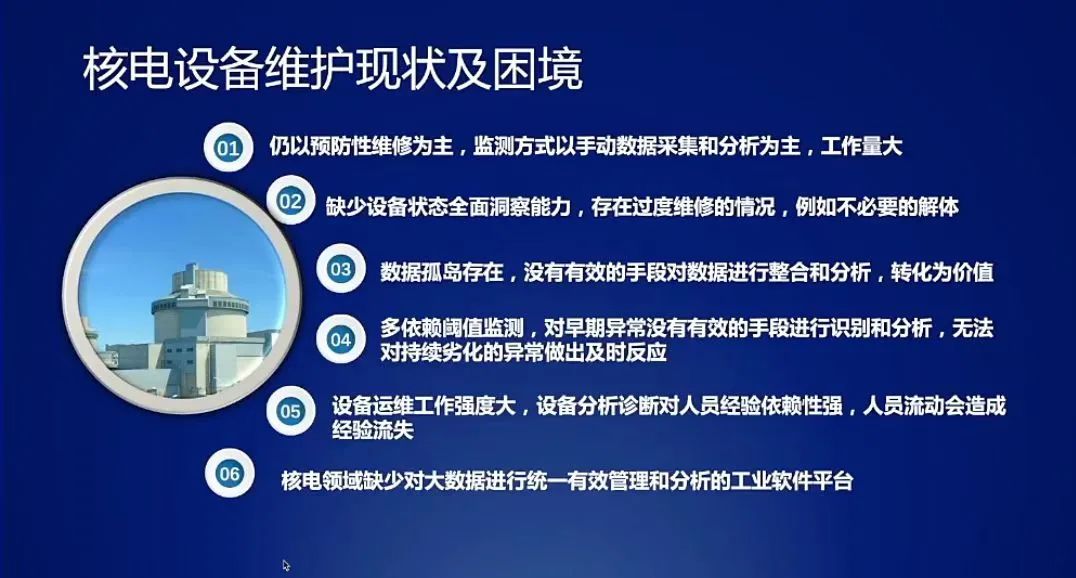 核电设备维护现状及困境

01 仍以预防性维修为主，监测方式以手动数据采集和分析为主，工作量大

02 缺少设备状态全面洞察能力，存在过度维修的情况，例如不必要的解体

03 数据孤岛存在，没有有效的手段对数据进行整合和分析，转化为价值

04 多依赖阈值监测，对早期异常没有有效的手段进行识别和分析，无法对持续劣化的异常做出及时反应

05 设备运维工作强度大，设备分析诊断对人员经验依赖性强，人员流动会造成经验流失

06 核电领域缺少对大数据进行统一有效管理和分析的工业软件平台